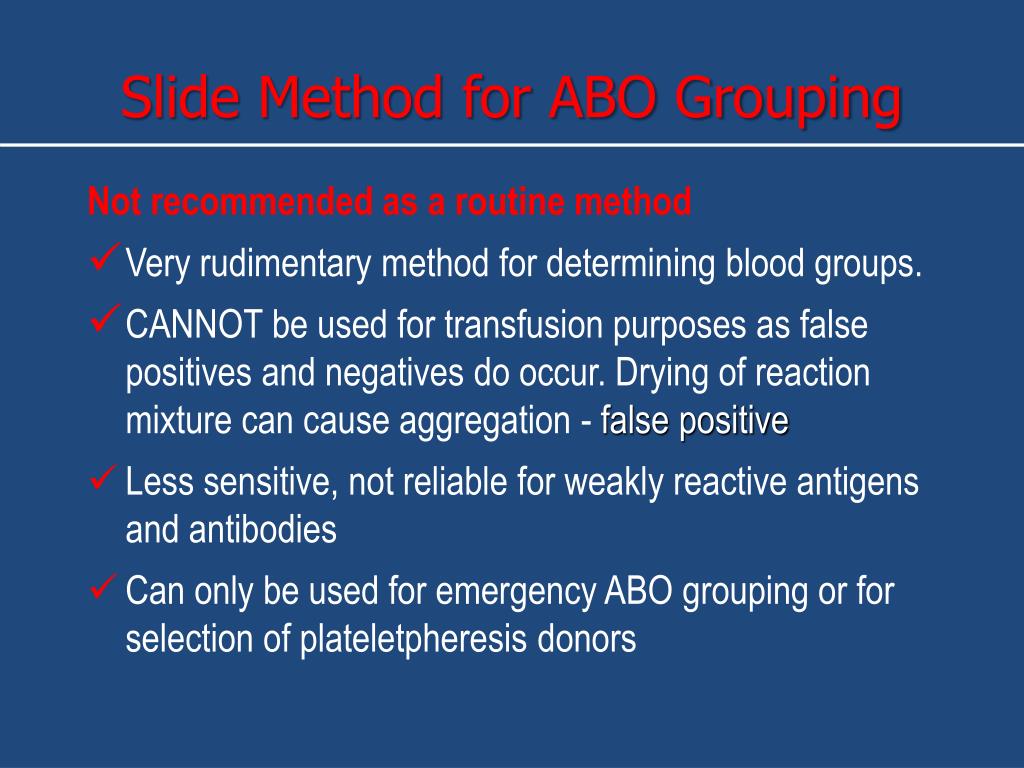 Slide Method for ABO Grouping

Not recommended as a routine method

✓ Very rudimentary method for determining blood groups.

✓ CANNOT be used for transfusion purposes as false positives and negatives do occur. Drying of reaction mixture can cause aggregation - false positive

✓ Less sensitive, not reliable for weakly reactive antigens and antibodies

✓ Can only be used for emergency ABO grouping or for selection of plateletpheresis donors